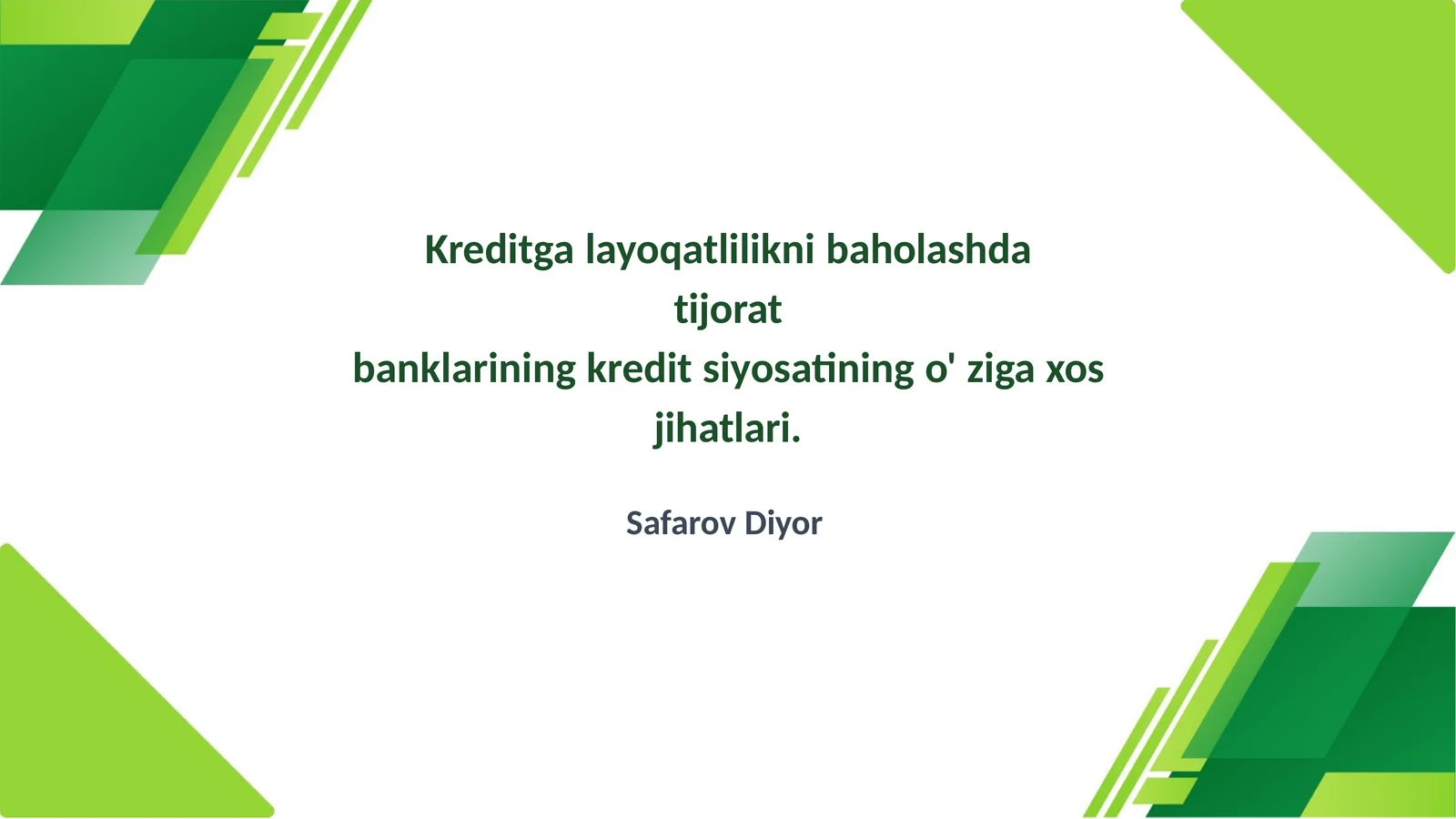 Kreditga layoqatlilikni baholashda tijorat banklarining kredit siyosatining o' ziga xos jihatlari.

Safarov Diyor